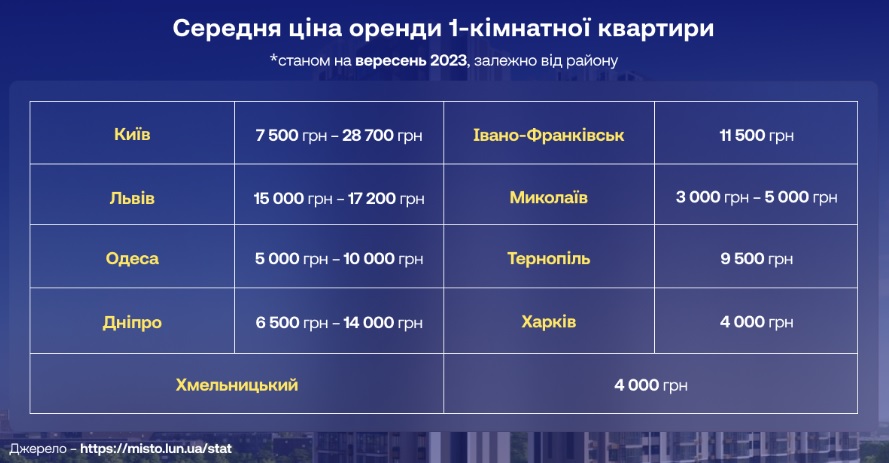 Середня ціна оренди 1-кімнатної квартири

*станом на вересень 2023, залежно від району

| Київ | 7 500 грн – 28 700 грн | Івано-Франківськ | 11 500 грн |
|---|---|---|---|
| Львів | 15 000 грн – 17 200 грн | Миколаїв | 3 000 грн – 5 000 грн |
| Одеса | 5 000 грн – 10 000 грн | Тернопіль | 9 500 грн |
| Дніпро | 6 500 грн – 14 000 грн | Харків | 4 000 грн |
| Хмельницький | | 4 000 грн | |

Джерело – https://misto.lun.ua/stat